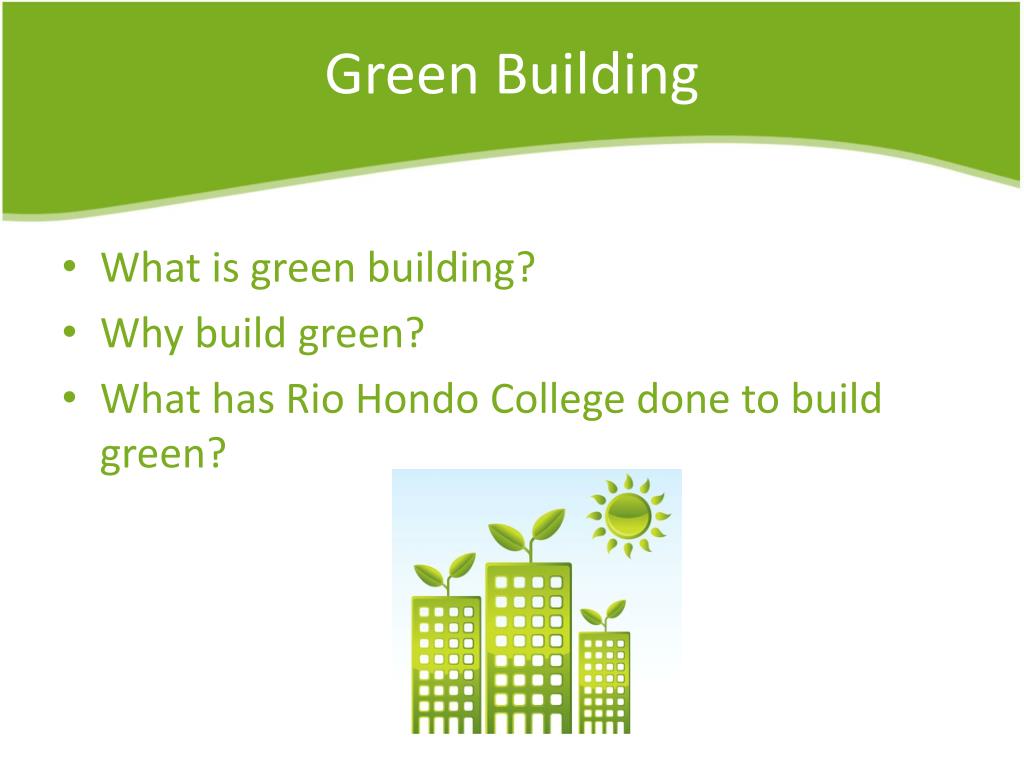 Green Building

• What is green building?
• Why build green?
• What has Rio Hondo College done to build green?